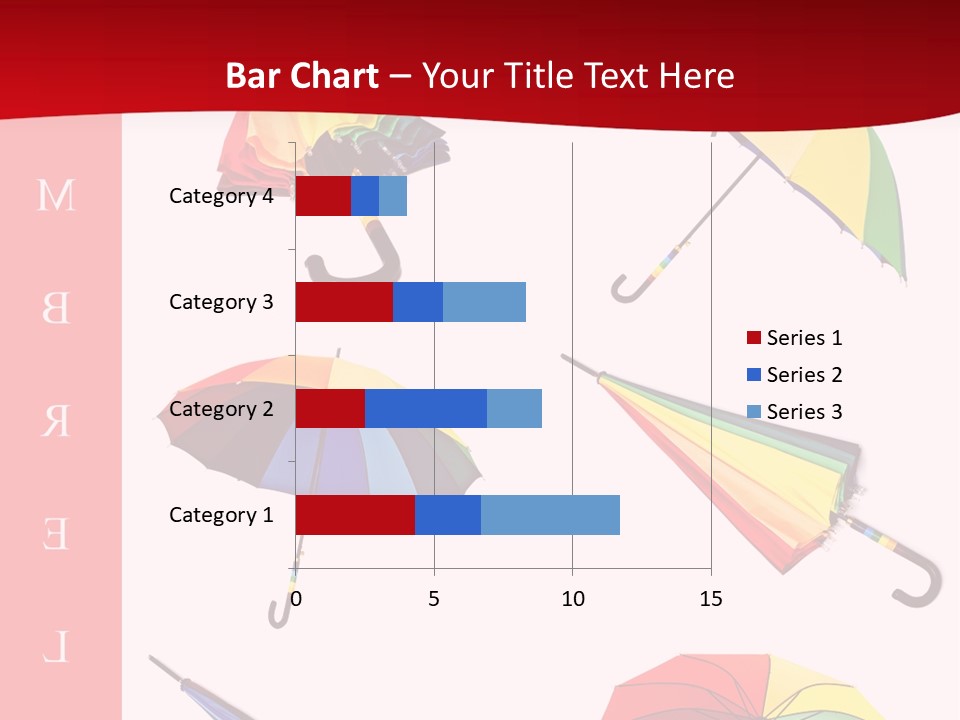 Bar Chart – Your Title Text Here

M
B
R
E
L

Category 4
Category 3
Category 2
Category 1

0
5
10
15

Series 1
Series 2
Series 3